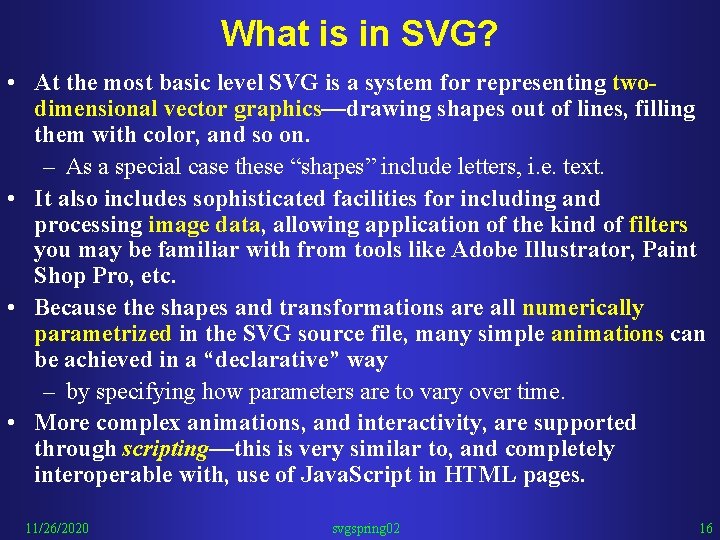 What is in SVG?

• At the most basic level SVG is a system for representing two-dimensional vector graphics—drawing shapes out of lines, filling them with color, and so on.
– As a special case these “shapes” include letters, i.e. text.

• It also includes sophisticated facilities for including and processing image data, allowing application of the kind of filters you may be familiar with from tools like Adobe Illustrator, Paint Shop Pro, etc.

• Because the shapes and transformations are all numerically parametrized in the SVG source file, many simple animations can be achieved in a “declarative” way
– by specifying how parameters are to vary over time.

• More complex animations, and interactivity, are supported through scripting—this is very similar to, and completely interoperable with, use of JavaScript in HTML pages.

11/26/2020 svgspring02 16